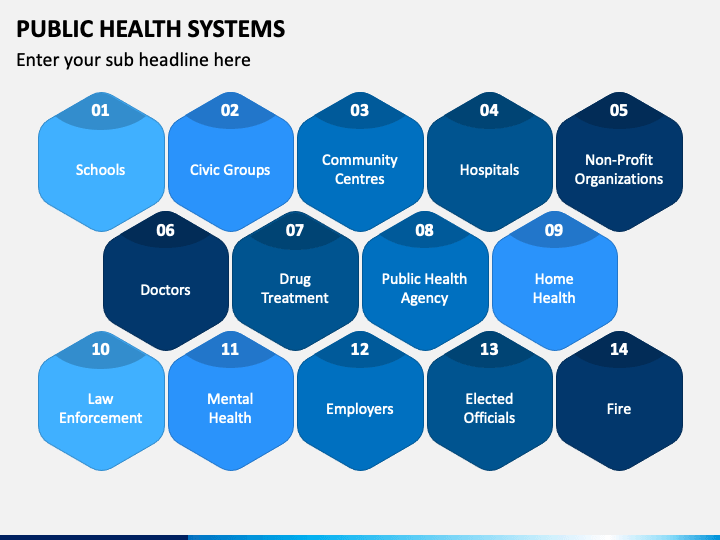 PUBLIC HEALTH SYSTEMS

Enter your sub headline here

01
Schools

02
Civic Groups

03
Community Centres

04
Hospitals

05
Non-Profit Organizations

06
Doctors

07
Drug Treatment

08
Public Health Agency

09
Home Health

10
Law Enforcement

11
Mental Health

12
Employers

13
Elected Officials

14
Fire